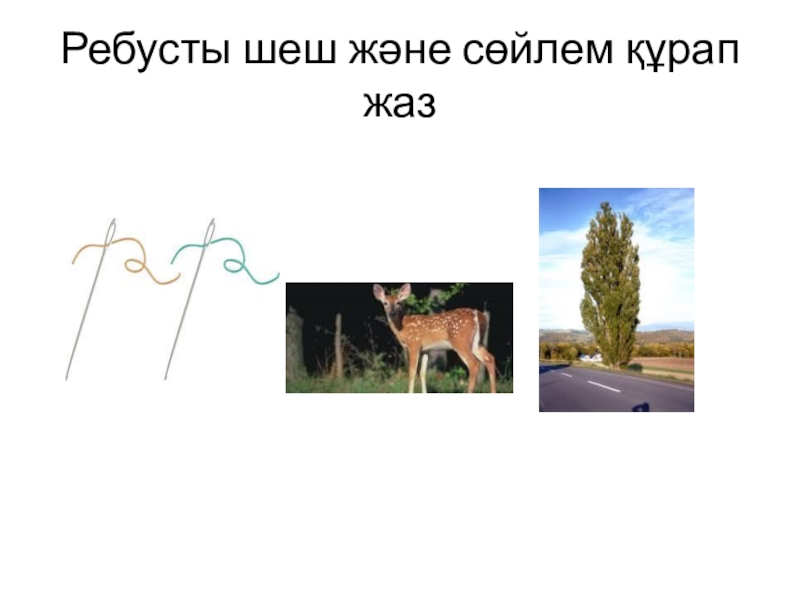 Ребусты шеш және сөйлем құрап жаз